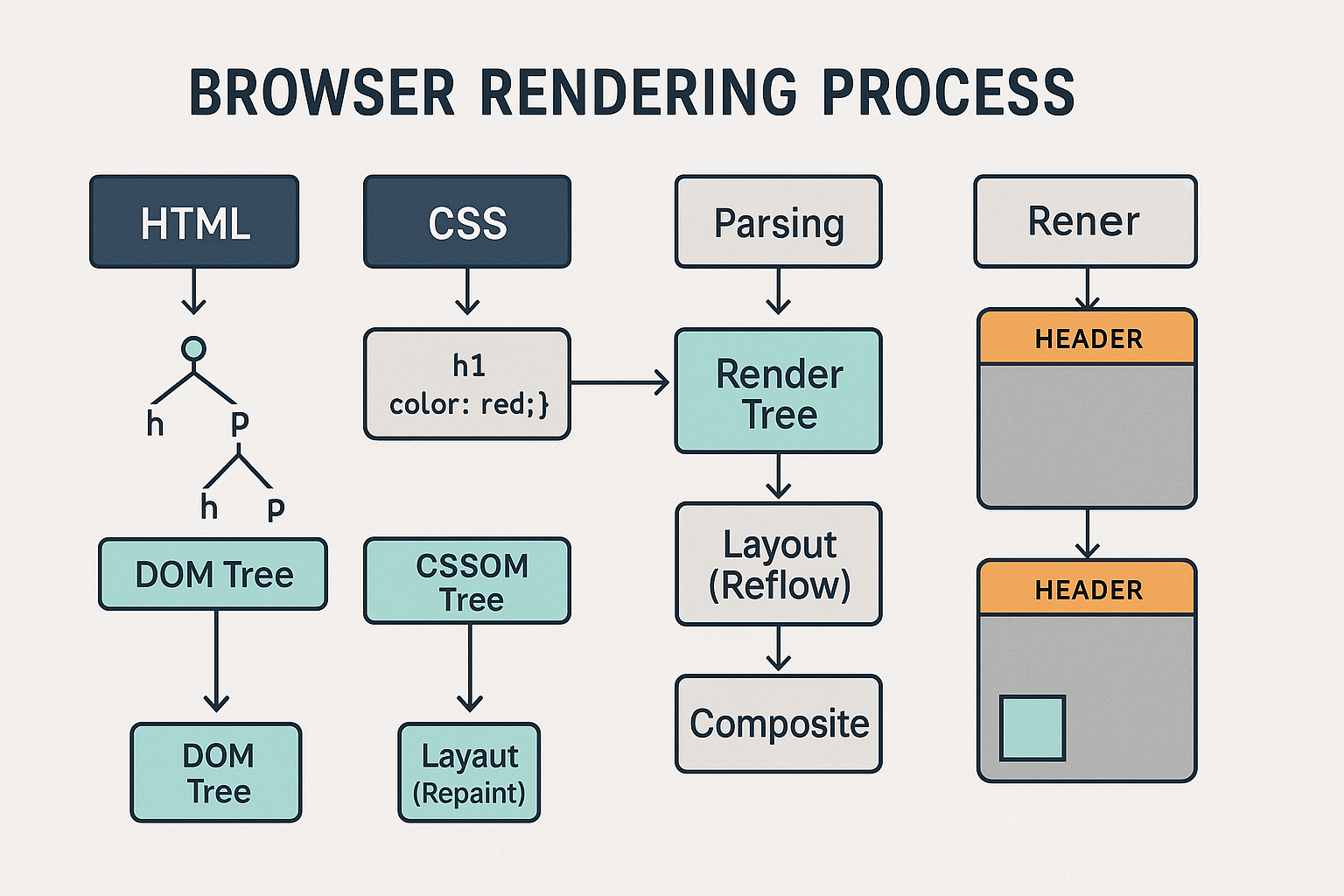 BROWSER RENDERING PROCESS

HTML

h

p

h

p

DOM Tree

DOM Tree

CSS

h1
color: red;}

CSSOM Tree

Layaut (Repaint)

Parsing

Render Tree

Layout (Reflow)

Composite

Rener

HEADER

HEADER